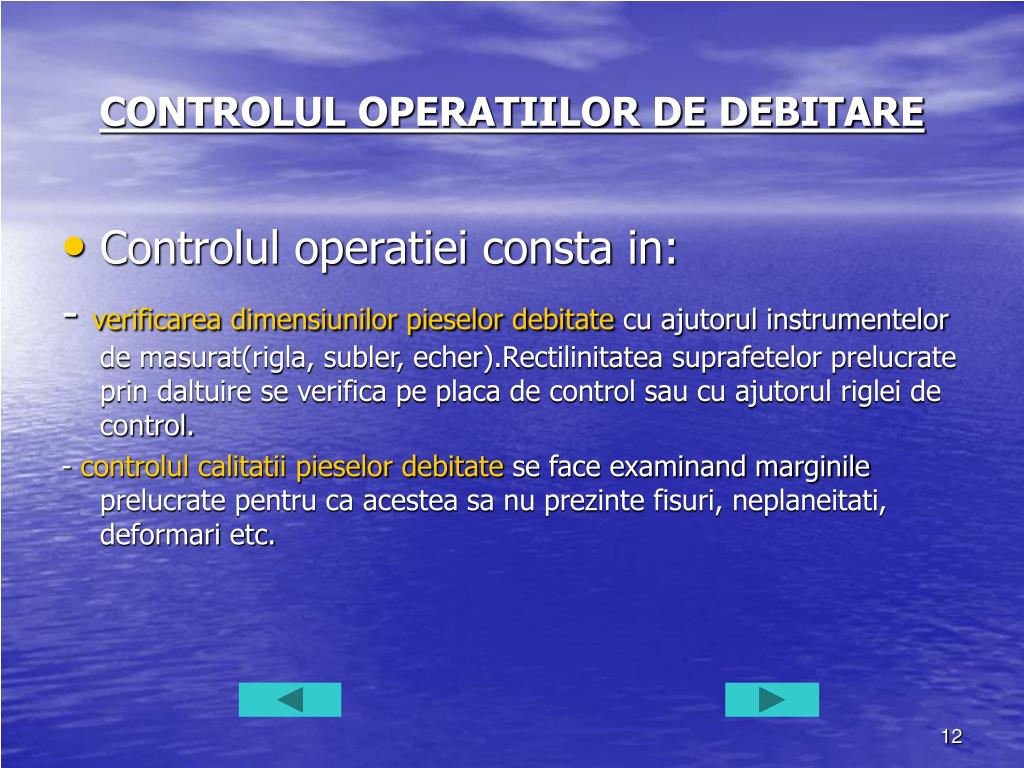 CONTROLUL OPERATIILOR DE DEBITARE

• Controlul operatiei consta in:

- verificarea dimensiunilor pieselor debitate cu ajutorul instrumentelor de masurat(rigla, subler, echer).Rectilinitatea suprafetelor prelucrate prin daltuire se verifica pe placa de control sau cu ajutorul riglei de control.

- controlul calitatii pieselor debitate se face examinand marginile prelucrate pentru ca acestea sa nu prezinte fisuri, neplaneitati, deformari etc.

12